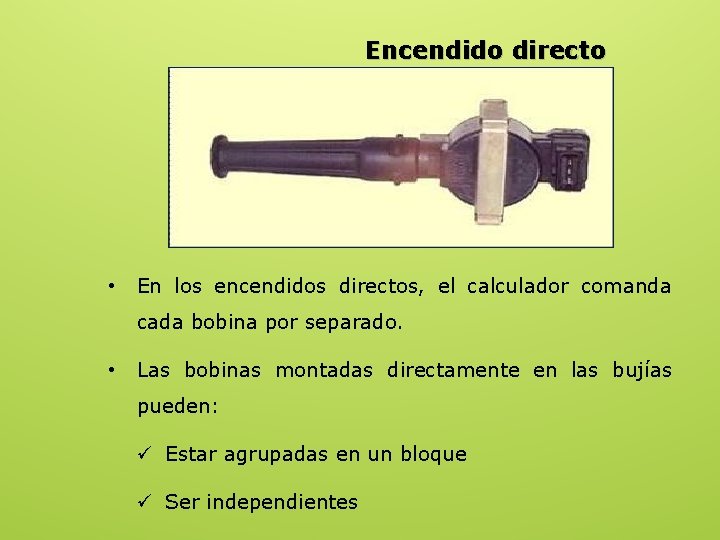 Encendido directo

• En los encendidos directos, el calculador comanda cada bobina por separado.

• Las bobinas montadas directamente en las bujías pueden:

✓ Estar agrupadas en un bloque

✓ Ser independientes